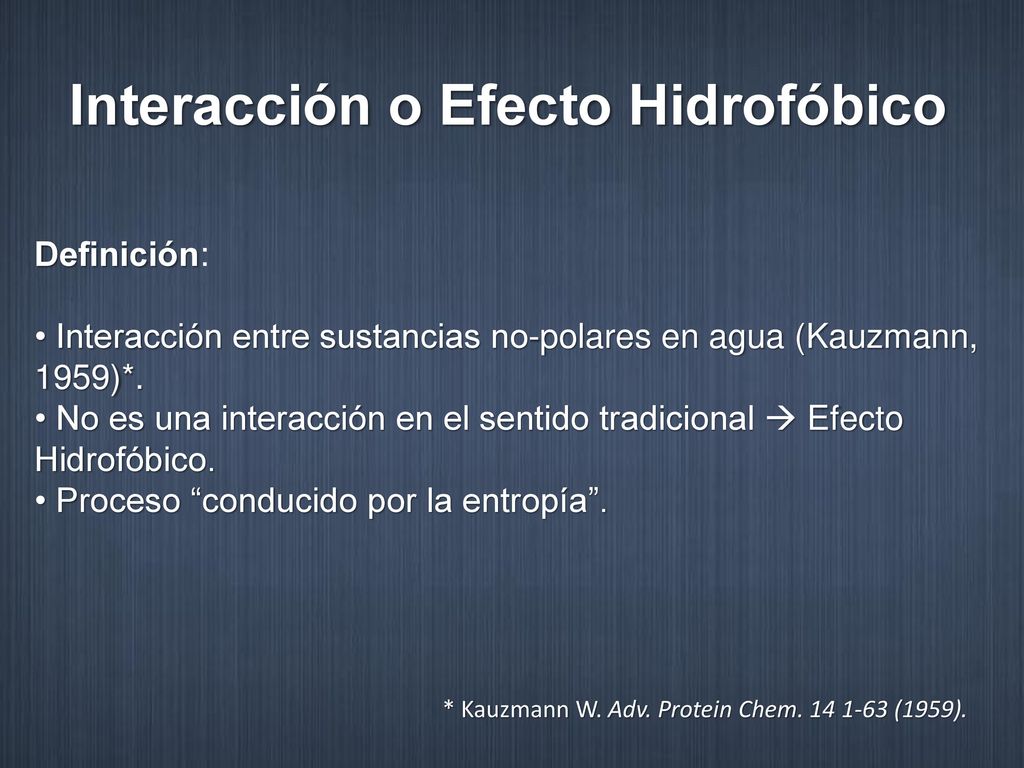 Interacción o Efecto Hidrofóbico

Definición:

• Interacción entre sustancias no-polares en agua (Kauzmann, 1959)*.
• No es una interacción en el sentido tradicional → Efecto Hidrofóbico.
• Proceso “conducido por la entropía”.

* Kauzmann W. Adv. Protein Chem. 14 1-63 (1959).